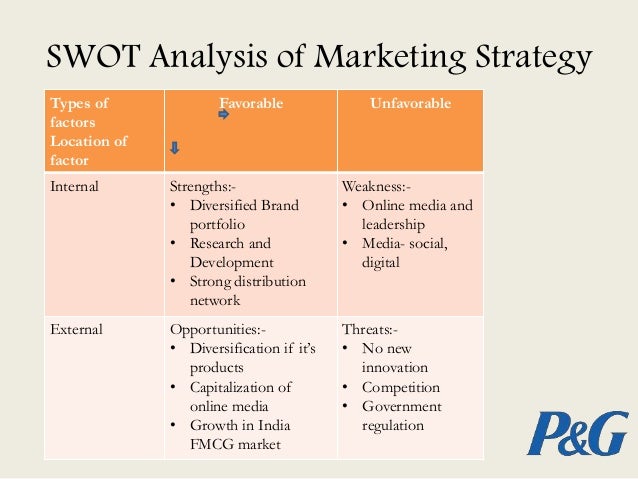 SWOT Analysis of Marketing Strategy

| Types of factors Location of factor | Favorable | Unfavorable |
|---|---|---|
| Internal | Strengths:- • Diversified Brand portfolio • Research and Development • Strong distribution network | Weakness:- • Online media and leadership • Media- social, digital |
| External | Opportunities:- • Diversification if it's products • Capitalization of online media • Growth in India FMCG market | Threats:- • No new innovation • Competition • Government regulation |

P&G